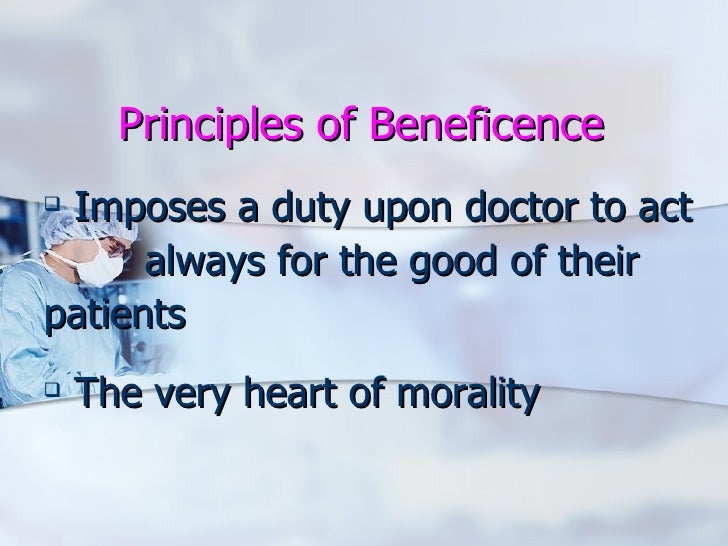 Principles of Beneficence

Imposes a duty upon doctor to act always for the good of their patients

The very heart of morality